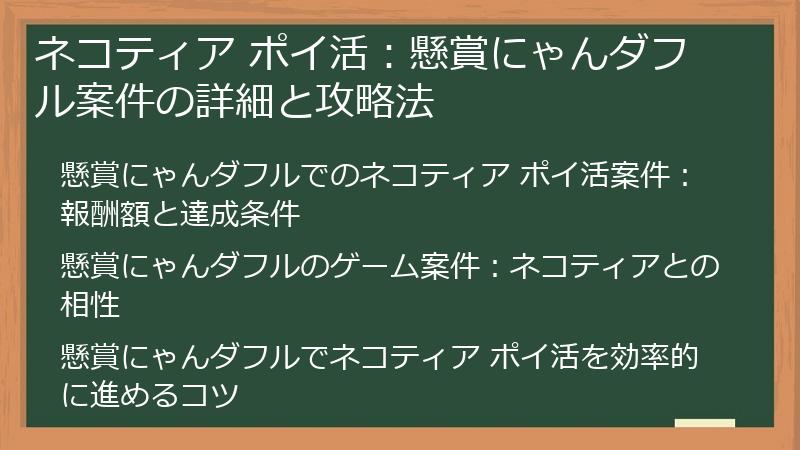 ネコティア ポイ活：懸賞にゃんダフル案件の詳細と攻略法

懸賞にゃんダフルでのネコティア ポイ活案件：報酬額と達成条件

懸賞にゃんダフルのゲーム案件：ネコティアとの相性

懸賞にゃんダフルでネコティア ポイ活を効率的に進めるコツ